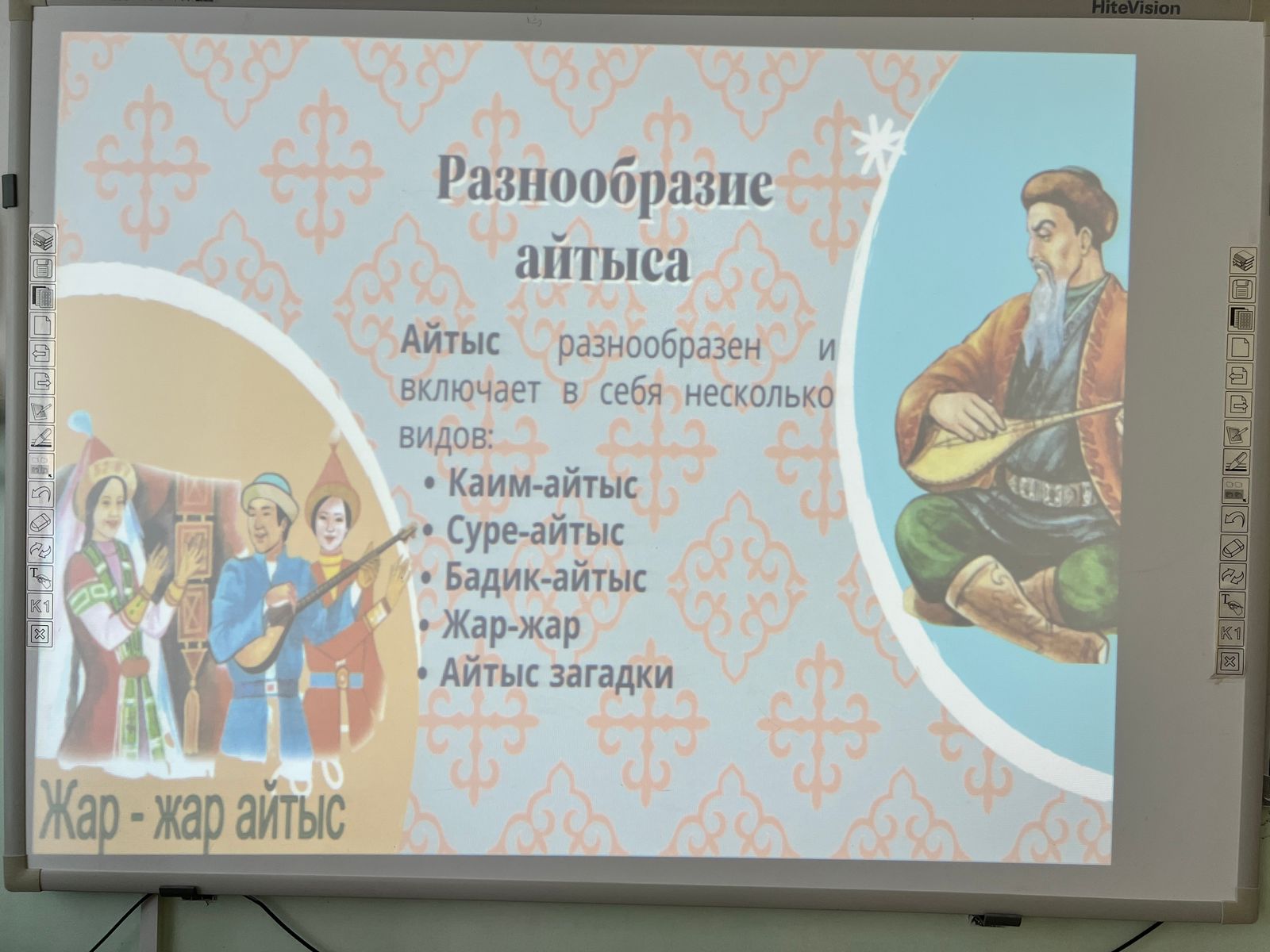 HiteVision

Разнообразие айтыса

Айтыс разнообразен и включает в себя несколько видов:

• Каим-айтыс
• Суре-айтыс
• Бадик-айтыс
• Жар-жар
• Айтыс загадки

Жар - жар айтыс

K1

K1